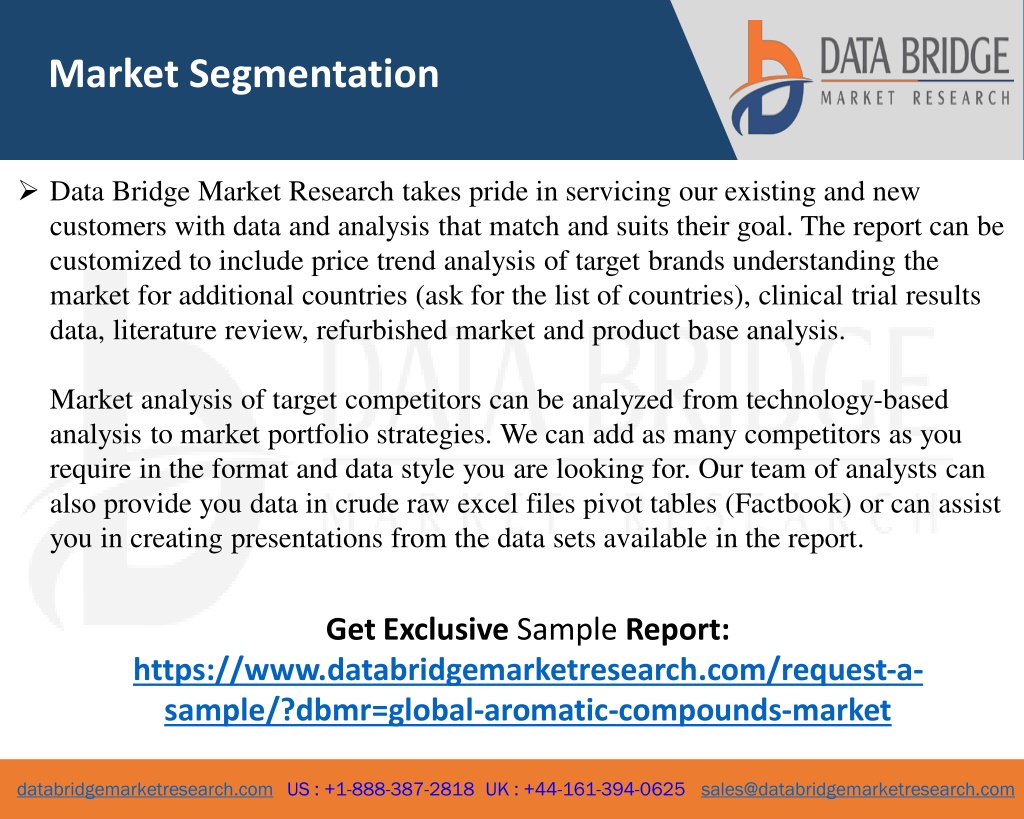 Market Segmentation

DATA BRIDGE
MARKET RESEARCH

➢ Data Bridge Market Research takes pride in servicing our existing and new customers with data and analysis that match and suits their goal. The report can be customized to include price trend analysis of target brands understanding the market for additional countries (ask for the list of countries), clinical trial results data, literature review, refurbished market and product base analysis.

Market analysis of target competitors can be analyzed from technology-based analysis to market portfolio strategies. We can add as many competitors as you require in the format and data style you are looking for. Our team of analysts can also provide you data in crude raw excel files pivot tables (Factbook) or can assist you in creating presentations from the data sets available in the report.

Get Exclusive Sample Report:
https://www.databridgemarketresearch.com/request-a-sample/?dbmr=global-aromatic-compounds-market

databridgemarketresearch.com US : +1-888-387-2818 UK : +44-161-394-0625 sales@databridgemarketresearch.com